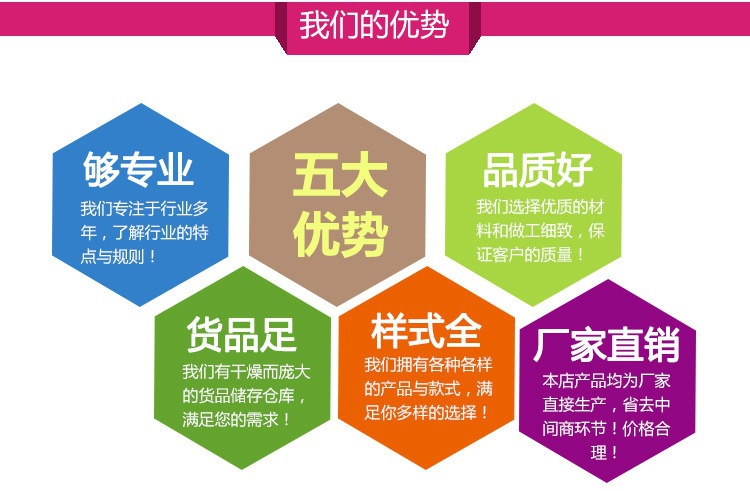 我们的优势

够专业
我们专注于行业多年，了解行业的特点与规则！

五大优势

品质好
我们选择优质的材料和做工细致，保证客户的质量！

货品足
我们有干燥而庞大的货品储存仓库，满足您的需求！

样式全
我们拥有各种各样的产品与款式，满足你多样的选择！

厂家直销
本店产品均为厂家直接生产，省去中间商环节！价格合理！